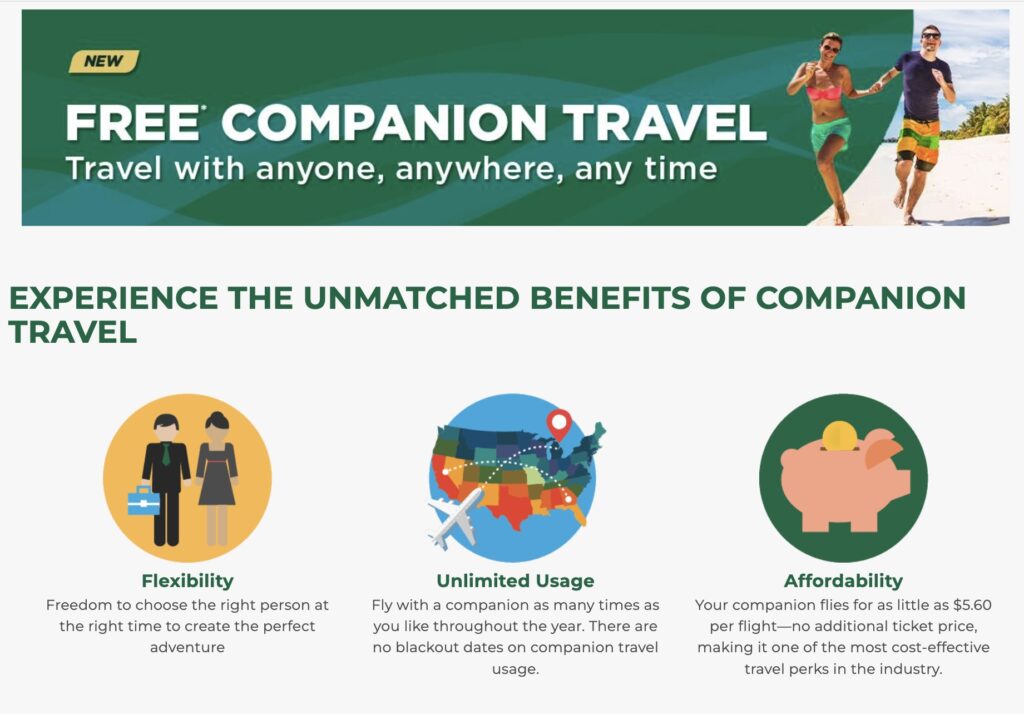 NEW

FREE* COMPANION TRAVEL

Travel with anyone, anywhere, any time

EXPERIENCE THE UNMATCHED BENEFITS OF COMPANION TRAVEL

Flexibility

Freedom to choose the right person at the right time to create the perfect adventure

Unlimited Usage

Fly with a companion as many times as you like throughout the year. There are no blackout dates on companion travel usage.

Affordability

Your companion flies for as little as $5.60 per flight—no additional ticket price, making it one of the most cost-effective travel perks in the industry.